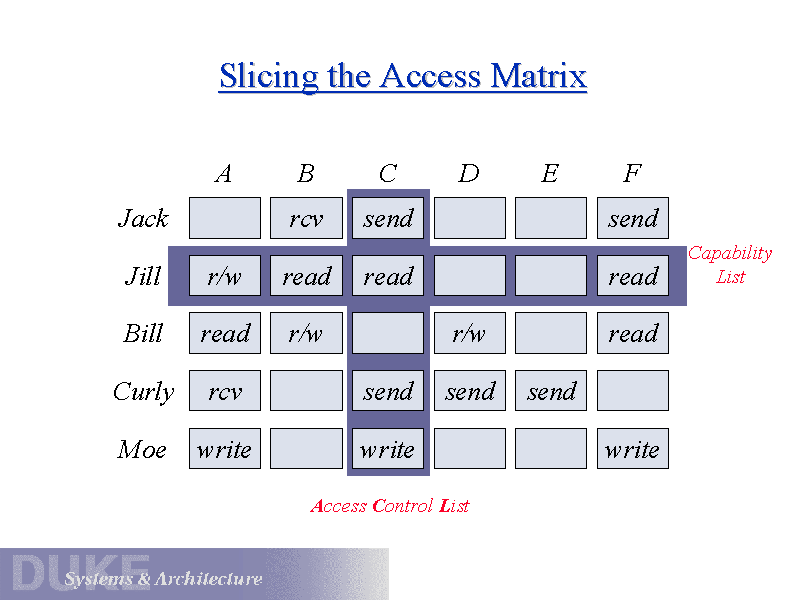 Slicing the Access Matrix

| | A | B | C | D | E | F |
|---|---|---|---|---|---|---|
| Jack | | rcv | send | | | send |
| Jill | r/w | read | read | | | read |
| Bill | read | r/w | | r/w | | read |
| Curly | rcv | | send | send | send | |
| Moe | write | | write | | | write |

Capability List

Access Control List

DUKE Systems & Architecture